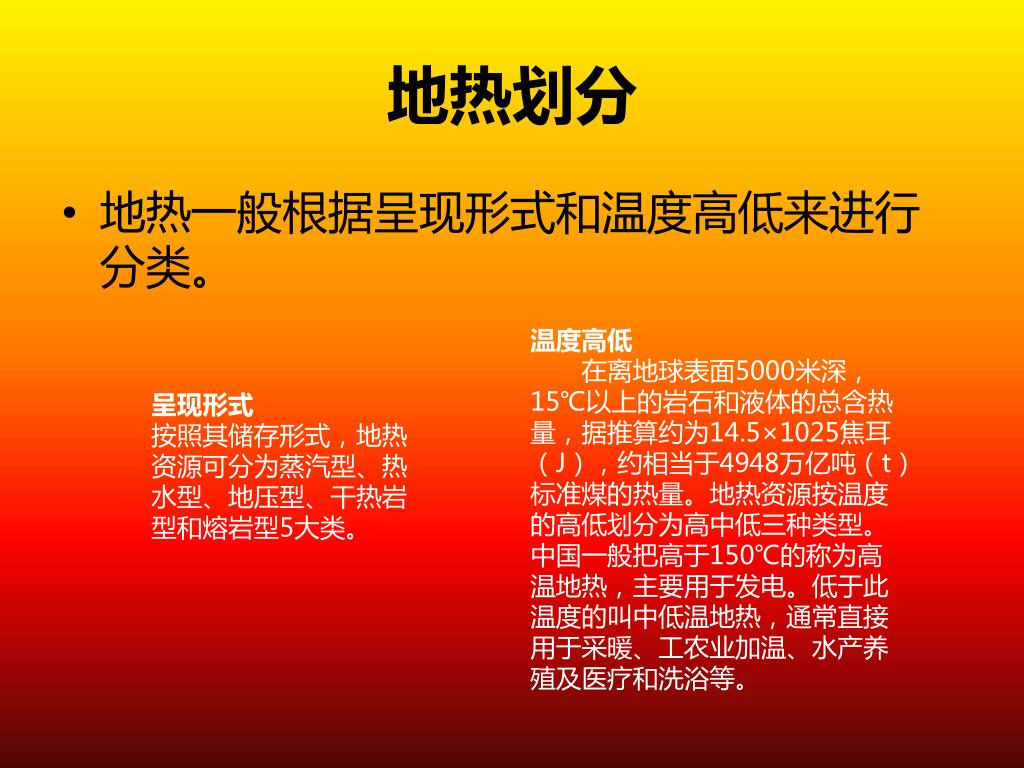 地热划分

• 地热一般根据呈现形式和温度高低来进行分类。

呈现形式
按照其储存形式，地热资源可分为蒸汽型、热水型、地压型、干热岩型和熔岩型5大类。

温度高低
在离地球表面5000米深，15℃以上的岩石和液体的总含热量，据推算约为14.5×1025焦耳（J），约相当于4948万亿吨（t）标准煤的热量。地热资源按温度的高低划分为高中低三种类型。中国一般把高于150℃的称为高温地热，主要用于发电。低于此温度的叫中低温地热，通常直接用于采暖、工农业加温、水产养殖及医疗和洗浴等。